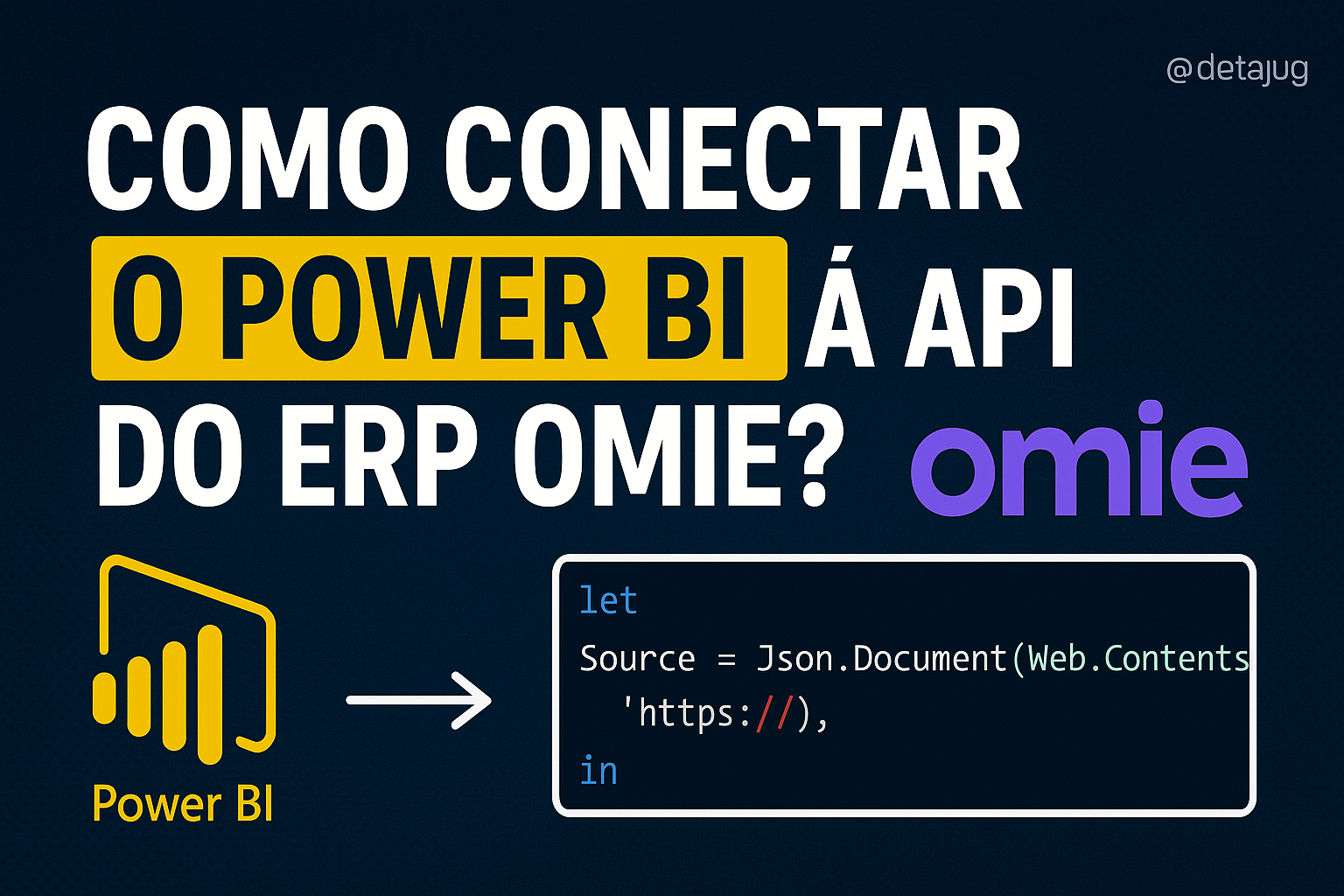 @detajug

COMO CONECTAR O POWER BI Á API DO ERP OMIE?

omie

Power BI

let
Source = Json.Document(Web.Contents
'https://),
in